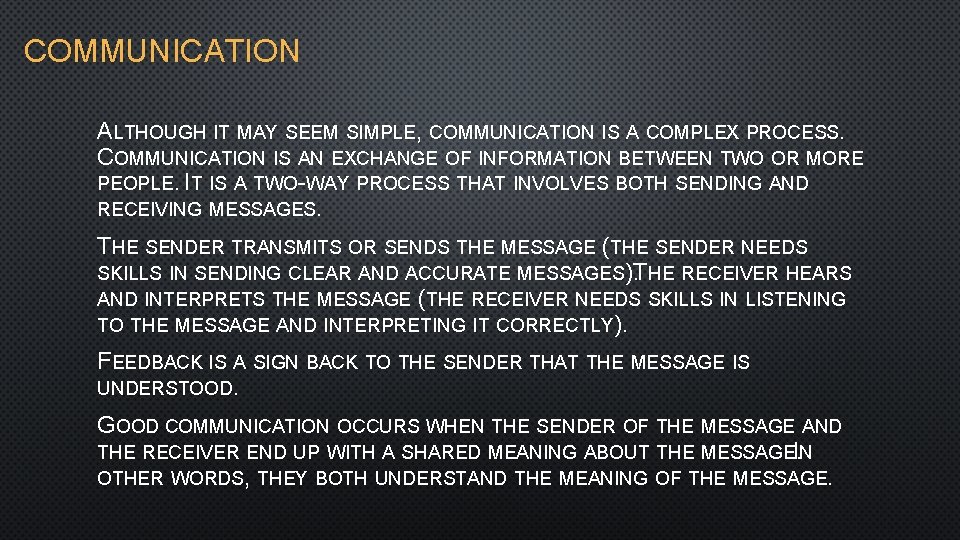 COMMUNICATION

ALTHOUGH IT MAY SEEM SIMPLE, COMMUNICATION IS A COMPLEX PROCESS. COMMUNICATION IS AN EXCHANGE OF INFORMATION BETWEEN TWO OR MORE PEOPLE. IT IS A TWO-WAY PROCESS THAT INVOLVES BOTH SENDING AND RECEIVING MESSAGES.

THE SENDER TRANSMITS OR SENDS THE MESSAGE (THE SENDER NEEDS SKILLS IN SENDING CLEAR AND ACCURATE MESSAGES).THE RECEIVER HEARS AND INTERPRETS THE MESSAGE (THE RECEIVER NEEDS SKILLS IN LISTENING TO THE MESSAGE AND INTERPRETING IT CORRECTLY).

FEEDBACK IS A SIGN BACK TO THE SENDER THAT THE MESSAGE IS UNDERSTOOD.

GOOD COMMUNICATION OCCURS WHEN THE SENDER OF THE MESSAGE AND THE RECEIVER END UP WITH A SHARED MEANING ABOUT THE MESSAGE.IN OTHER WORDS, THEY BOTH UNDERSTAND THE MEANING OF THE MESSAGE.